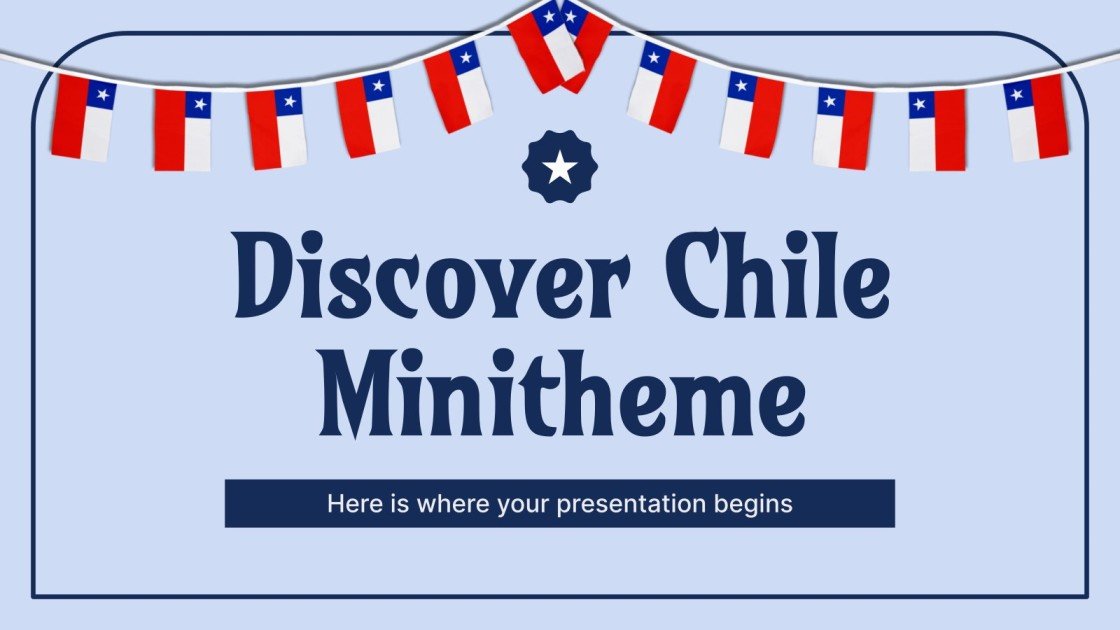 Discover Chile Minitheme

Here is where your presentation begins